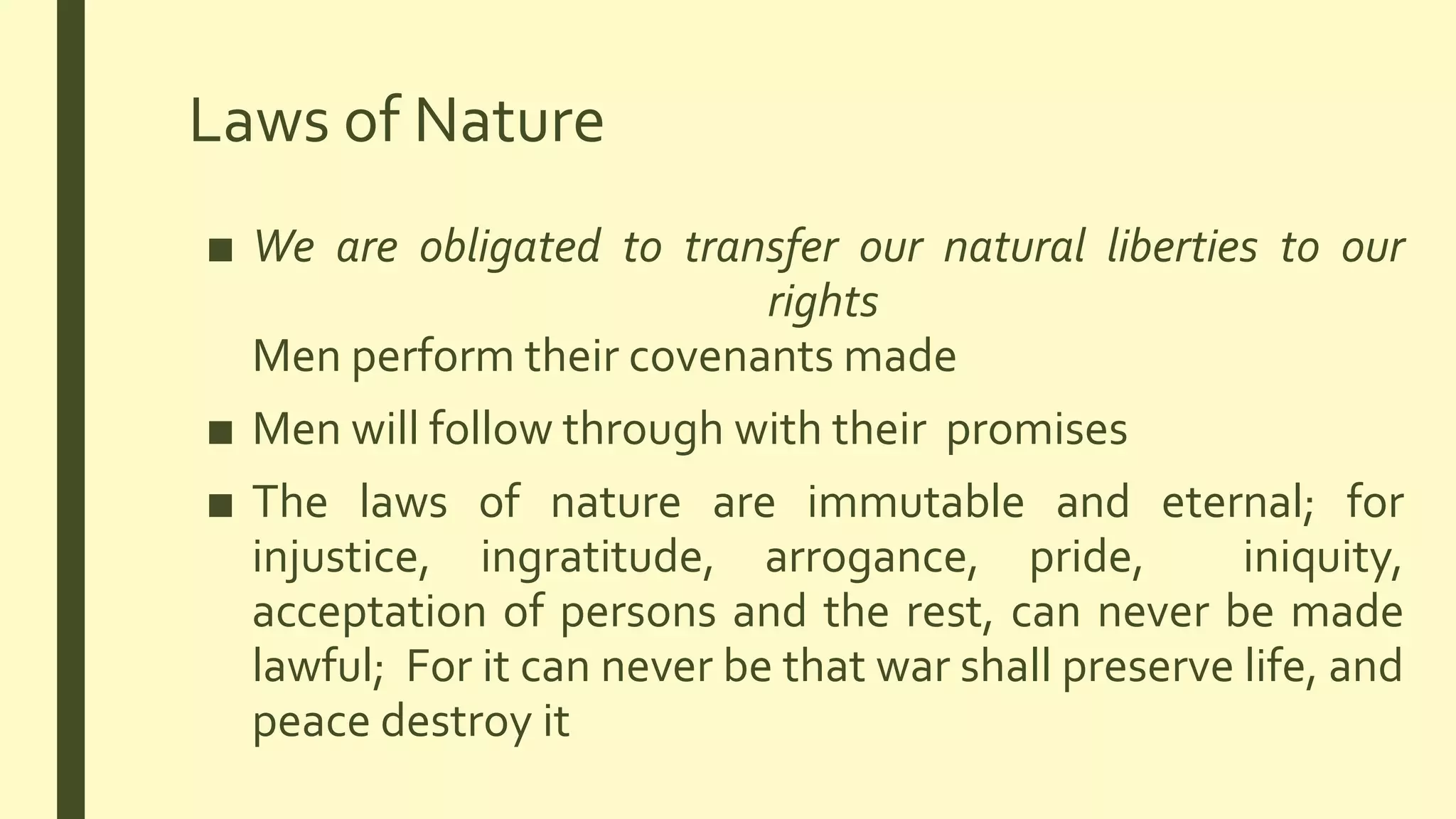 Laws of Nature

■ We are obligated to transfer our natural liberties to our rights

Men perform their covenants made

■ Men will follow through with their promises

■ The laws of nature are immutable and eternal; for injustice, ingratitude, arrogance, pride, iniquity, acceptation of persons and the rest, can never be made lawful; For it can never be that war shall preserve life, and peace destroy it